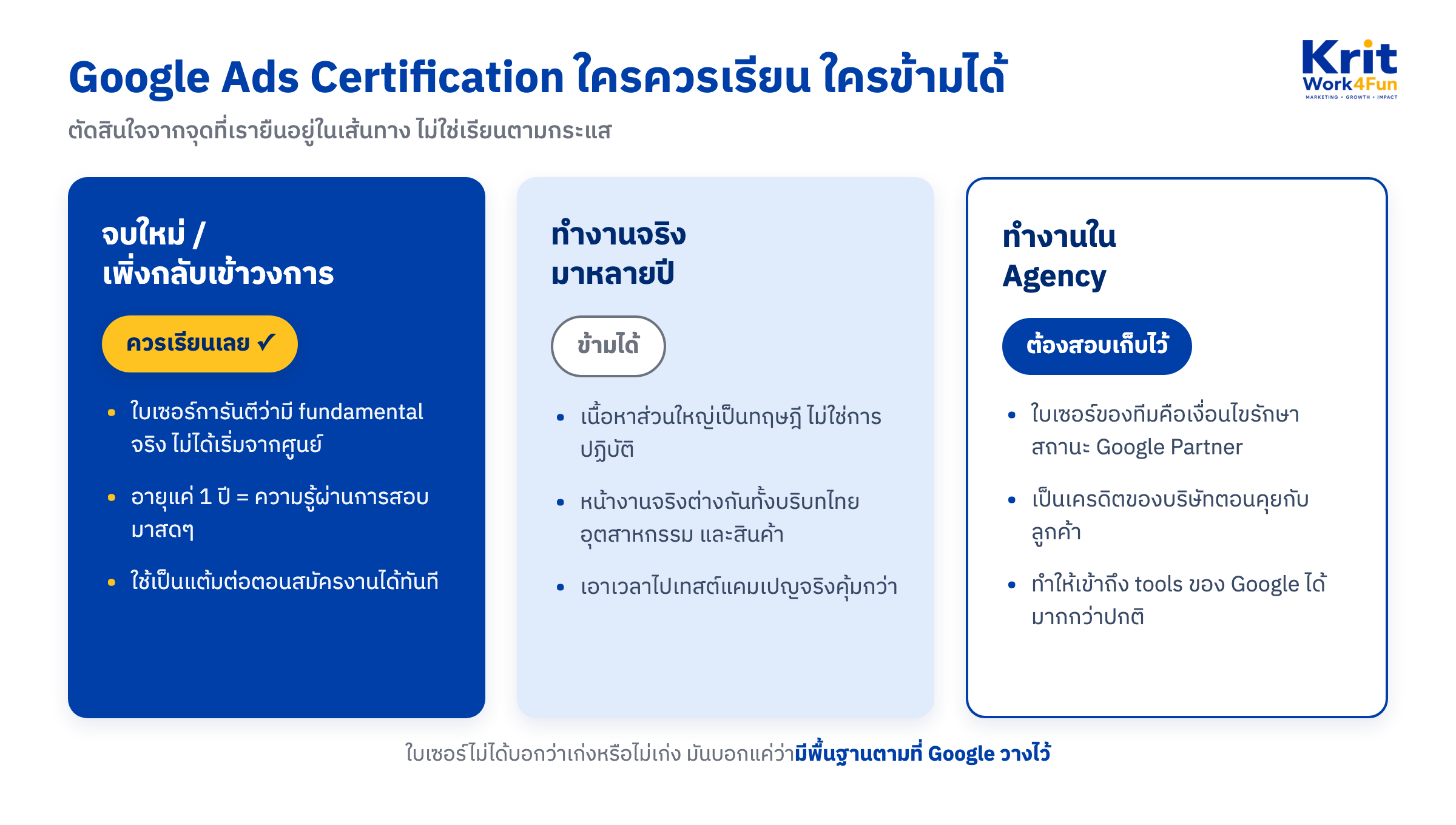 Google Ads Certification ใครควรเรียน ใครข้ามได้

Krit Work4Fun
MARKETING • GROWTH • IMPACT

ตัดสินใจจากจุดที่เรายืนอยู่ในเส้นทาง ไม่ใช่เรียนตามกระแส

จบใหม่ / เพิ่งกลับเข้าวงการ

ควรเรียนเลย ✓

• ใบเซอร์การันตีว่ามี fundamental จริง ไม่ได้เริ่มจากศูนย์
• อายุแค่ 1 ปี = ความรู้ผ่านการสอบมาสดๆ
• ใช้เป็นแต้มต่อตอนสมัครงานได้ทันที

ทำงานจริง มาหลายปี

ข้ามได้

• เนื้อหาส่วนใหญ่เป็นทฤษฎี ไม่ใช่การปฏิบัติ
• หน้างานจริงต่างกันทั้งบริบทไทย อุตสาหกรรม และสินค้า
• เอาเวลาไปเทสต์แคมเปญจริงคุ้มกว่า

ทำงานใน Agency

ต้องสอบเก็บไว้

• ใบเซอร์ของทีมคือเงื่อนไขรักษาสถานะ Google Partner
• เป็นเครดิตของบริษัทตอนคุยกับลูกค้า
• ทำให้เข้าถึง tools ของ Google ได้มากกว่าปกติ

ใบเซอร์ไม่ได้บอกว่าเก่งหรือไม่เก่ง มันบอกแค่ว่ามีพื้นฐานตามที่ Google วางไว้